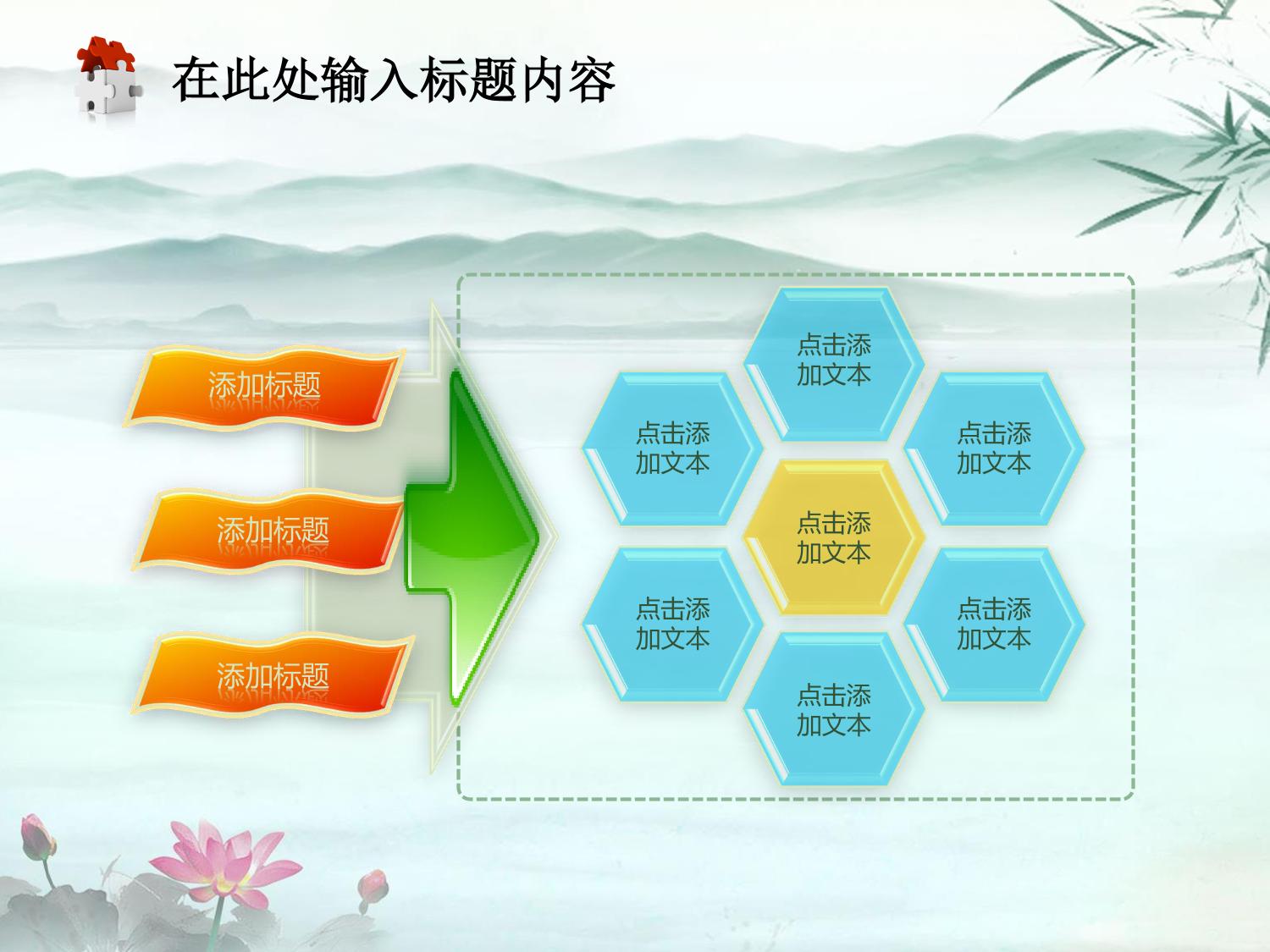 在此处输入标题内容

添加标题

添加标题

添加标题

点击添加文本

点击添加文本

点击添加文本

点击添加文本

点击添加文本

点击添加文本

点击添加文本